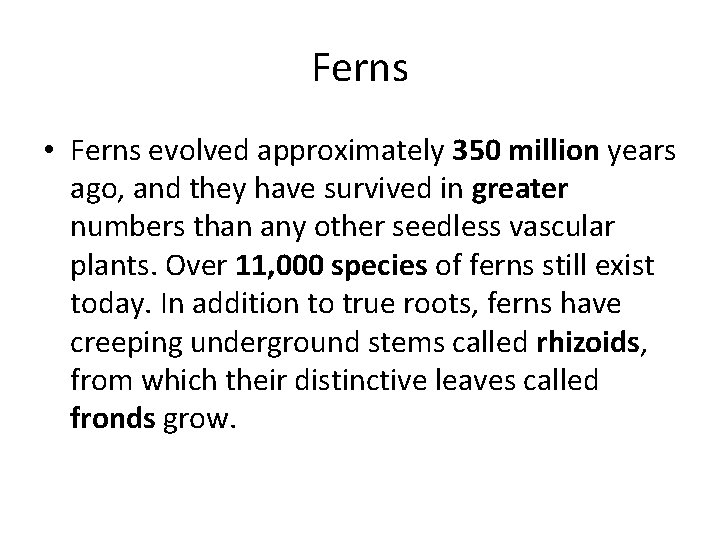 Ferns

• Ferns evolved approximately 350 million years ago, and they have survived in greater numbers than any other seedless vascular plants. Over 11,000 species of ferns still exist today. In addition to true roots, ferns have creeping underground stems called rhizoids, from which their distinctive leaves called fronds grow.